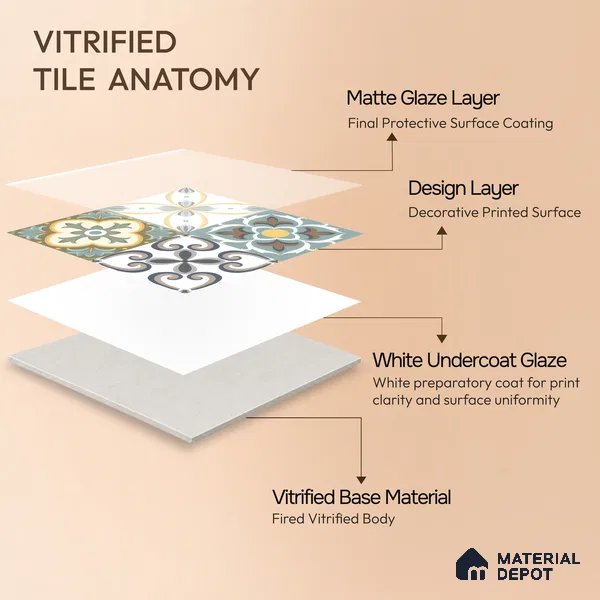 VITRIFIED
TILE ANATOMY

Matte Glaze Layer
Final Protective Surface Coating

Design Layer
Decorative Printed Surface

White Undercoat Glaze
White preparatory coat for print clarity and surface uniformity

Vitrified Base Material
Fired Vitrified Body

MATERIAL
DEPOT